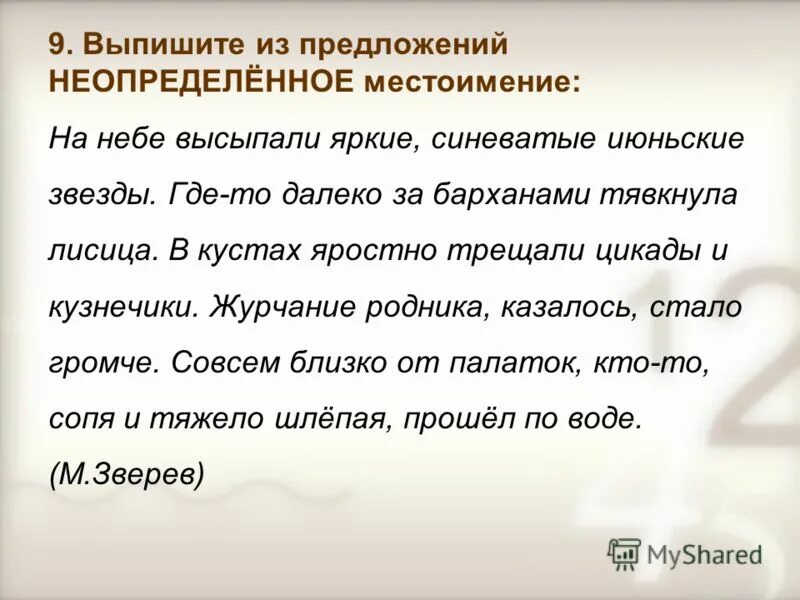 9. Выпишите из предложений НЕОПРЕДЕЛЁННОЕ местоимение:

На небе высыпали яркие, синеватые июньские звезды. Где-то далеко за барханами тявкнула лисица. В кустах яростно трещали цикады и кузнечики. Журчание родника, казалось, стало громче. Совсем близко от палаток, кто-то, сопя и тяжело шлёпая, прошёл по воде. (М.Зверев)

MyShared